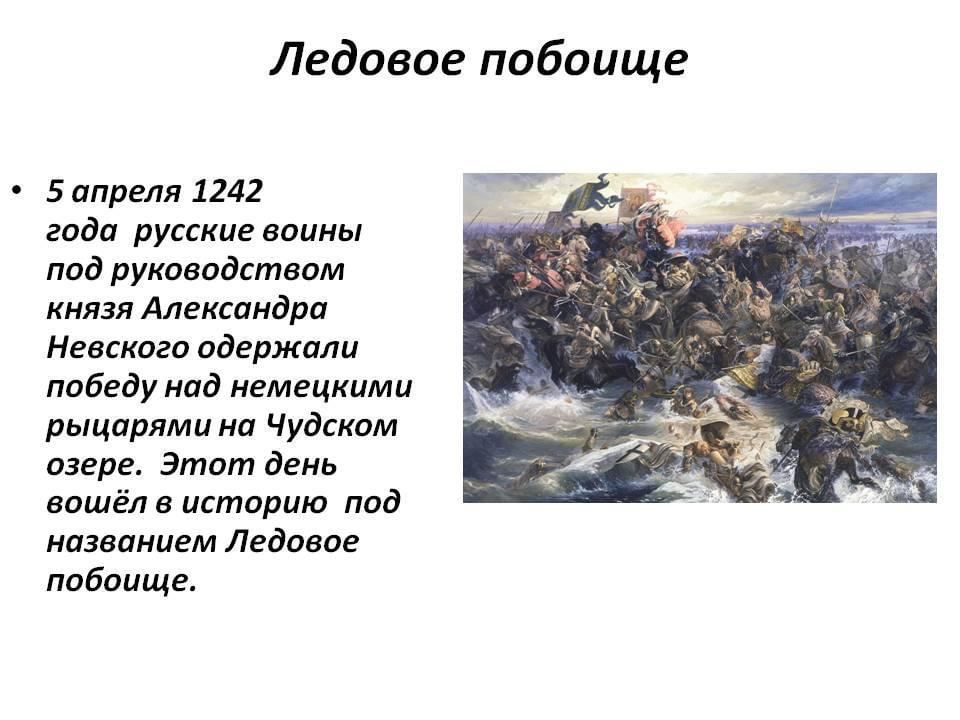 Ледовое побоище

• 5 апреля 1242 года русские воины под руководством князя Александра Невского одержали победу над немецкими рыцарями на Чудском озере. Этот день вошёл в историю под названием Ледовое побоище.